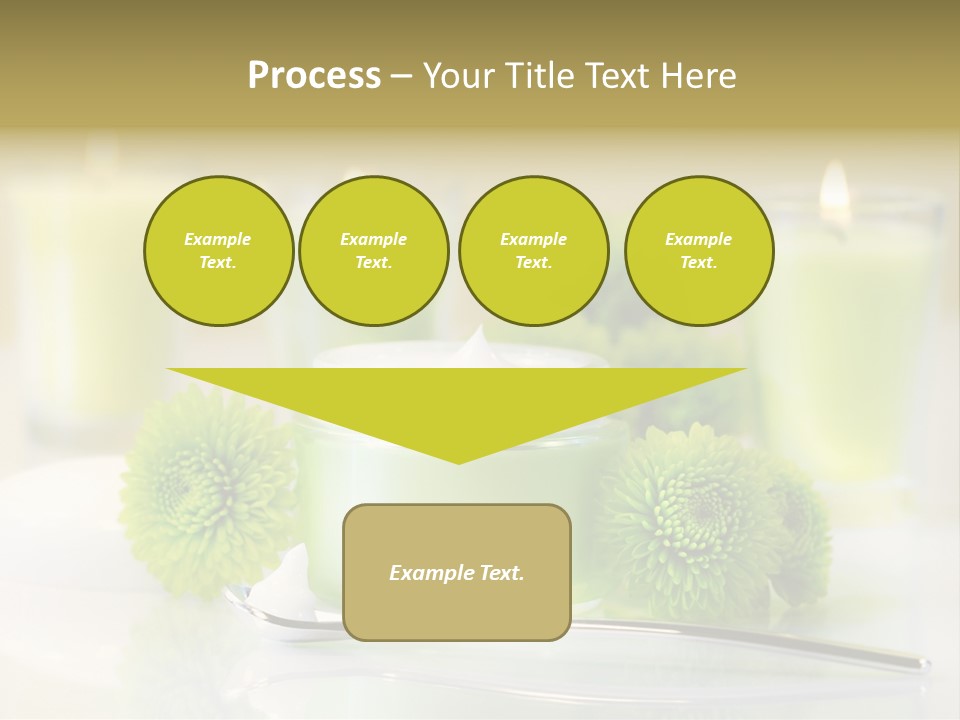 Process – Your Title Text Here

Example Text.

Example Text.

Example Text.

Example Text.

Example Text.